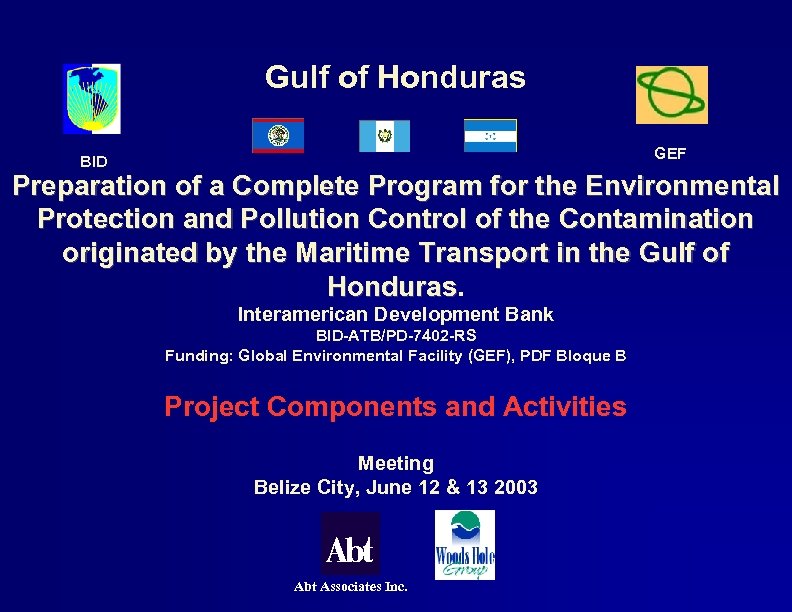 Gulf of Honduras

BID

GEF

Preparation of a Complete Program for the Environmental Protection and Pollution Control of the Contamination originated by the Maritime Transport in the Gulf of Honduras.

Interamerican Development Bank

BID-ATB/PD-7402-RS

Funding: Global Environmental Facility (GEF), PDF Bloque B

Project Components and Activities

Meeting

Belize City, June 12 & 13 2003

Abt

Abt Associates Inc.

Woods Hole Group